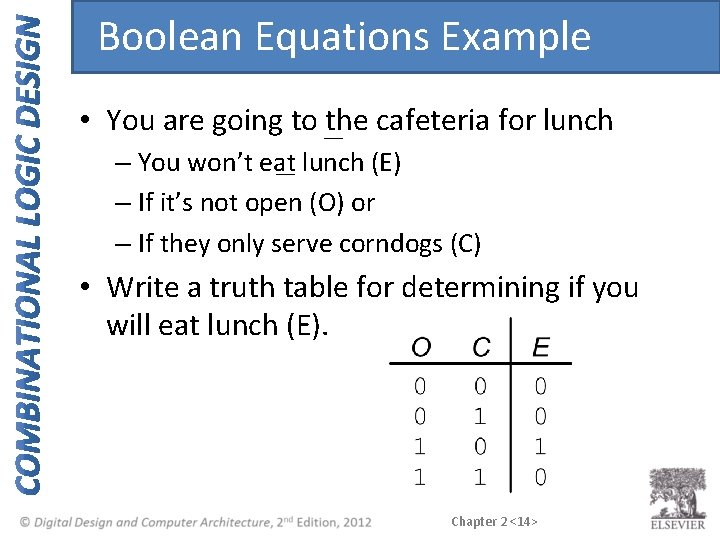 COMBINATIONAL LOGIC DESIGN

Boolean Equations Example

• You are going to the cafeteria for lunch
– You won't eat lunch (E)
– If it's not open (O) or
– If they only serve corndogs (C)

• Write a truth table for determining if you will eat lunch (E).

| O | C | E |
|---|---|---|
| 0 | 0 | 0 |
| 0 | 1 | 0 |
| 1 | 0 | 1 |
| 1 | 1 | 0 |

© Digital Design and Computer Architecture, 2nd Edition, 2012

Chapter 2 <14>

ELSEVIER